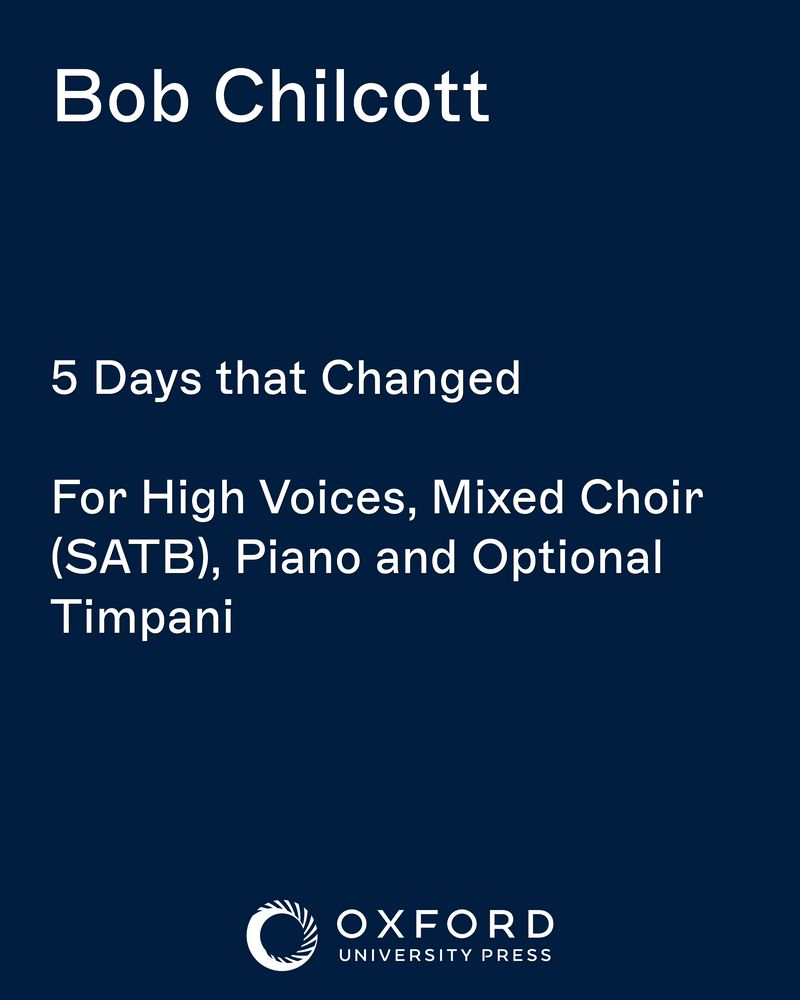 Bob Chilcott

5 Days that Changed

For High Voices, Mixed Choir (SATB), Piano and Optional Timpani

OXFORD
UNIVERSITY PRESS